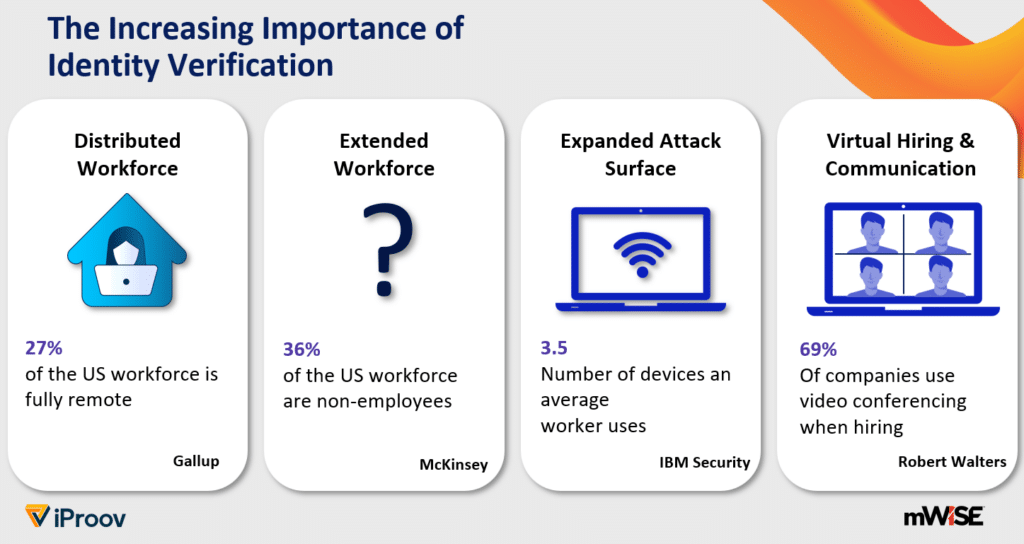 The Increasing Importance of Identity Verification

Distributed Workforce

27%
of the US workforce is fully remote

Gallup

Extended Workforce

?

36%
of the US workforce are non-employees

McKinsey

Expanded Attack Surface

3.5
Number of devices an average worker uses

IBM Security

Virtual Hiring & Communication

69%
Of companies use video conferencing when hiring

Robert Walters

iProov

mWISE